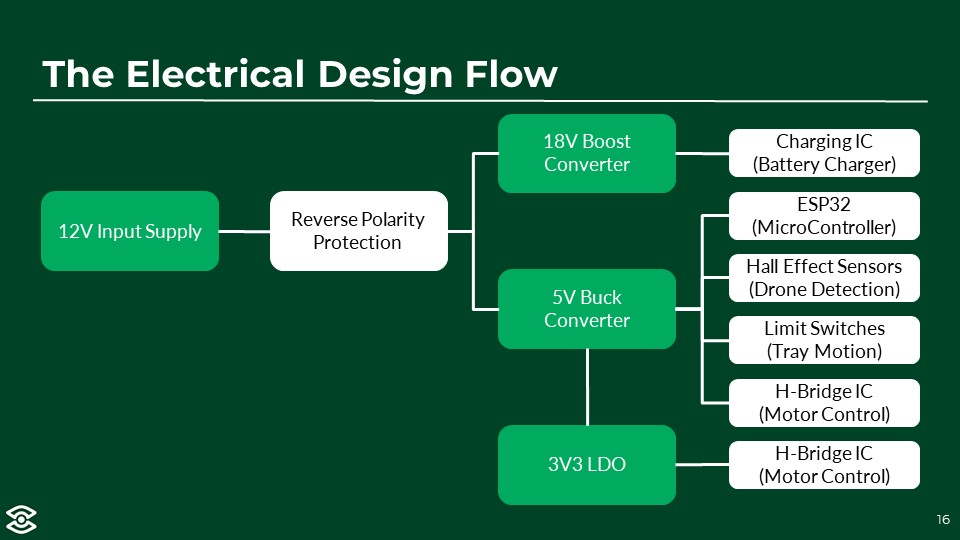 The Electrical Design Flow

12V Input Supply

Reverse Polarity Protection

18V Boost Converter

5V Buck Converter

3V3 LDO

Charging IC (Battery Charger)

ESP32 (MicroController)

Hall Effect Sensors (Drone Detection)

Limit Switches (Tray Motion)

H-Bridge IC (Motor Control)

H-Bridge IC (Motor Control)

16